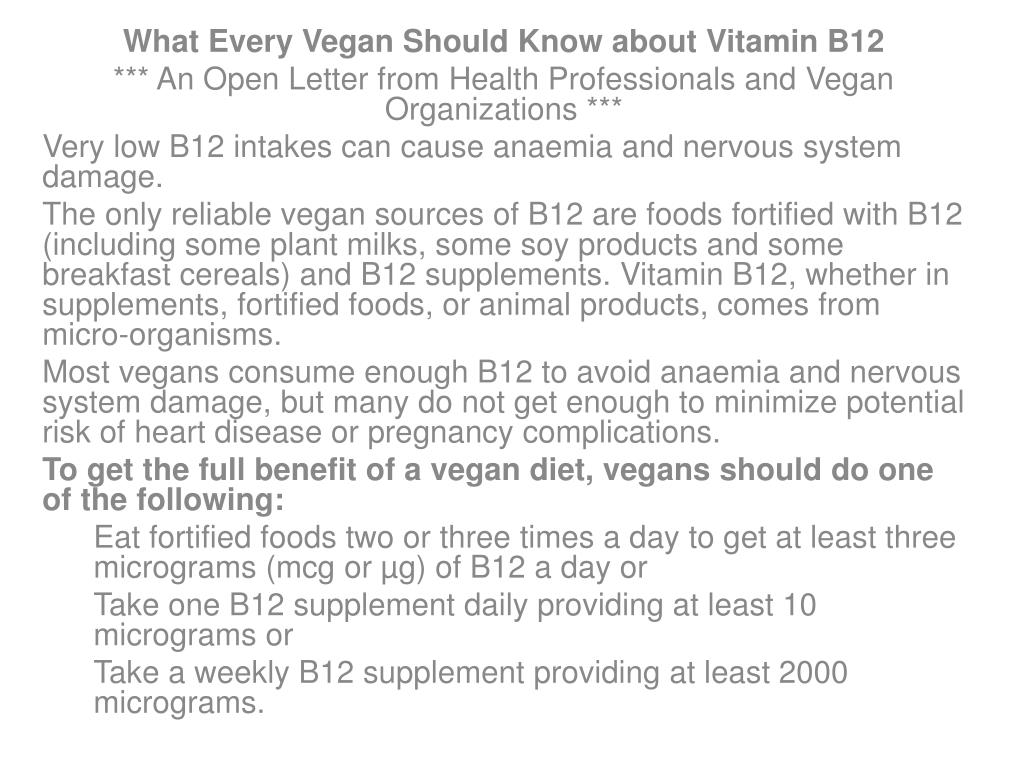 What Every Vegan Should Know about Vitamin B12

*** An Open Letter from Health Professionals and Vegan Organizations ***

Very low B12 intakes can cause anaemia and nervous system damage.

The only reliable vegan sources of B12 are foods fortified with B12 (including some plant milks, some soy products and some breakfast cereals) and B12 supplements. Vitamin B12, whether in supplements, fortified foods, or animal products, comes from micro-organisms.

Most vegans consume enough B12 to avoid anaemia and nervous system damage, but many do not get enough to minimize potential risk of heart disease or pregnancy complications.

To get the full benefit of a vegan diet, vegans should do one of the following:

Eat fortified foods two or three times a day to get at least three micrograms (mcg or µg) of B12 a day or

Take one B12 supplement daily providing at least 10 micrograms or

Take a weekly B12 supplement providing at least 2000 micrograms.